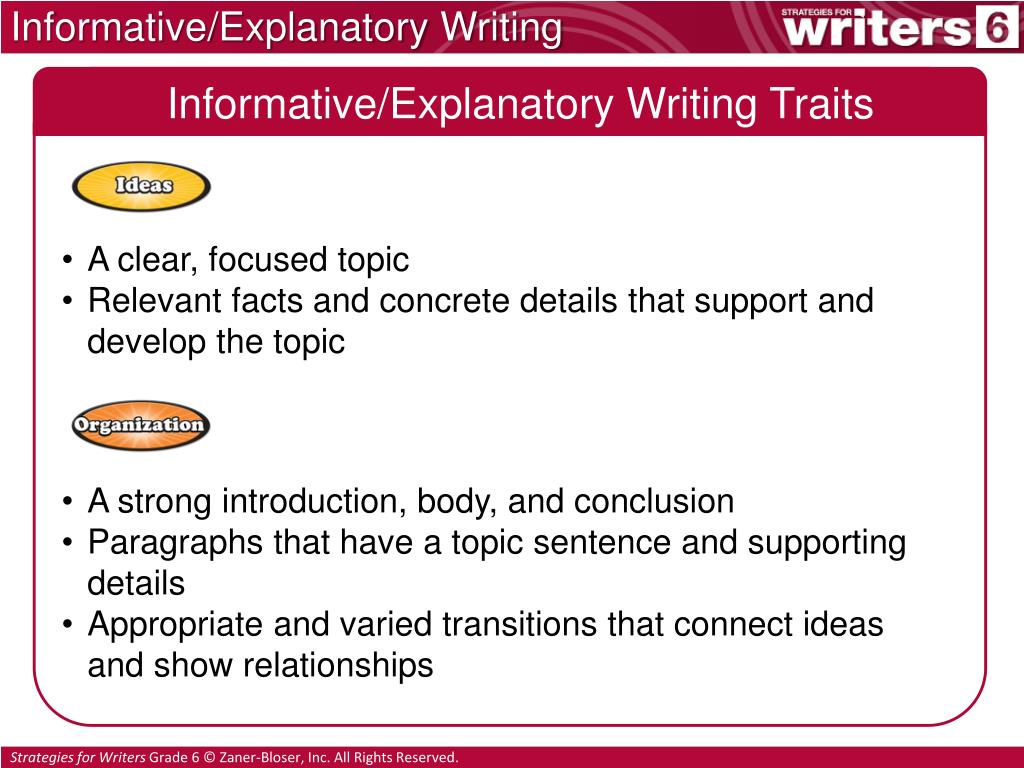 Informative/Explanatory Writing

STRATEGIES FOR writers 6

Informative/Explanatory Writing Traits

Ideas

• A clear, focused topic
• Relevant facts and concrete details that support and develop the topic

Organization

• A strong introduction, body, and conclusion
• Paragraphs that have a topic sentence and supporting details
• Appropriate and varied transitions that connect ideas and show relationships

Strategies for Writers Grade 6 © Zaner-Bloser, Inc. All Rights Reserved.